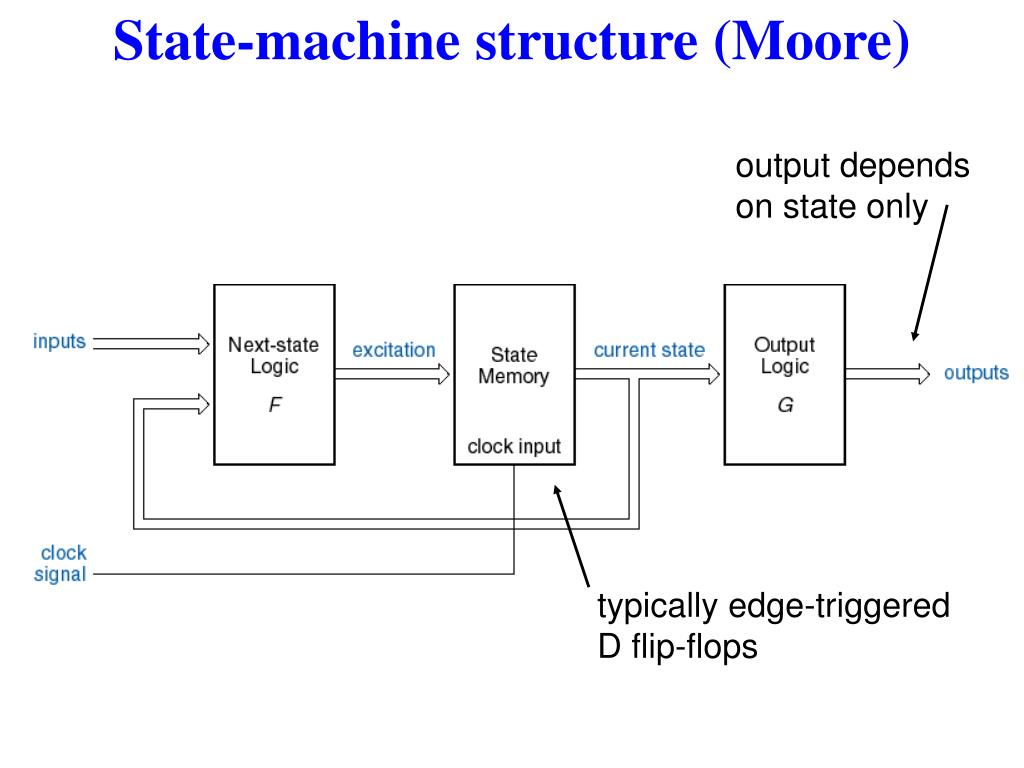 State-machine structure (Moore)

output depends on state only

inputs

Next-state Logic

F

excitation

State Memory

clock input

current state

Output Logic

G

outputs

clock signal

typically edge-triggered D flip-flops